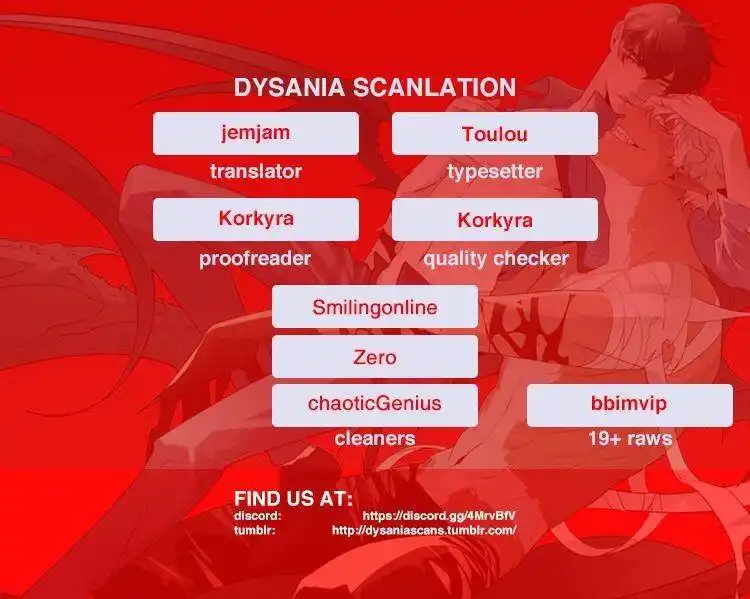 DYSANIA SCANLATION

jemjam
translator

Toulou
typesetter

Korkyra
proofreader

Korkyra
quality checker

Smilingonline

Zero

chaoticGenius
cleaners

bbimvip
19+ raws

FIND US AT:
discord: https://discord.gg/4MrvBfV
tumblr: http://dysaniascans.tumblr.com/